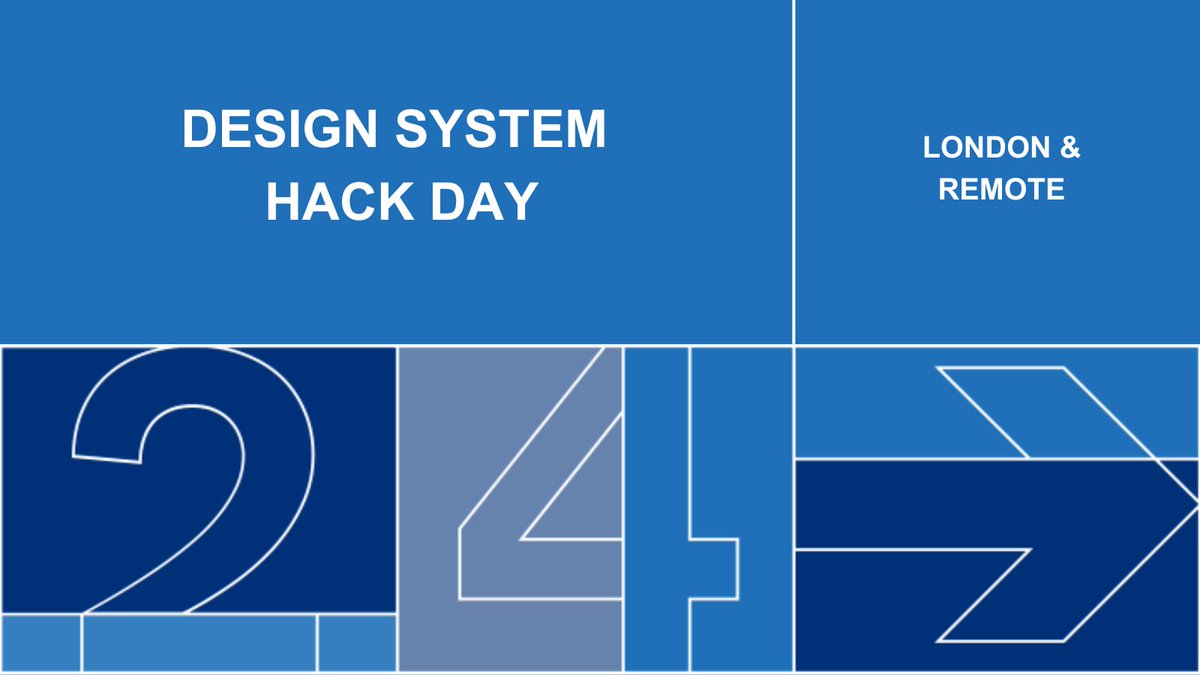 DESIGN SYSTEM HACK DAY

LONDON & REMOTE

24